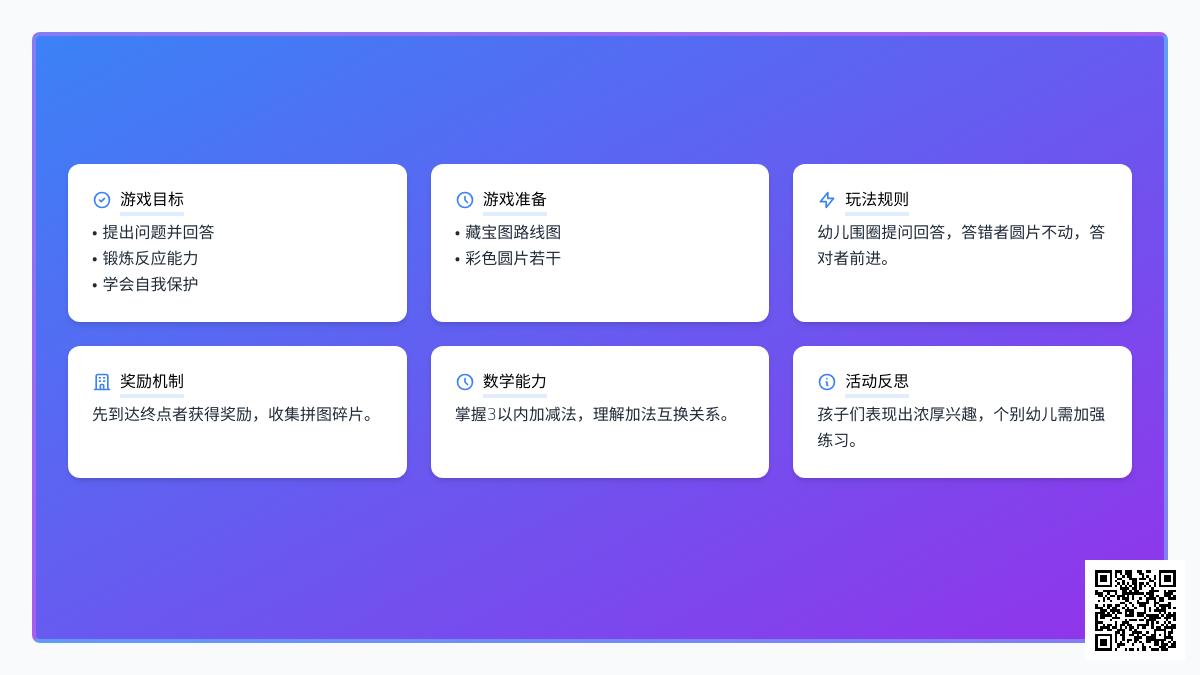 游戏目标

• 提出问题并回答
• 锻炼反应能力
• 学会自我保护

游戏准备

• 藏宝图路线图
• 彩色圆片若干

玩法规则

幼儿围圈提问回答，答错者圆片不动，答对者前进。

奖励机制

先到达终点者获得奖励，收集拼图碎片。

数学能力

掌握3以内加减法，理解加法互换关系。

活动反思

孩子们表现出浓厚兴趣，个别幼儿需加强练习。